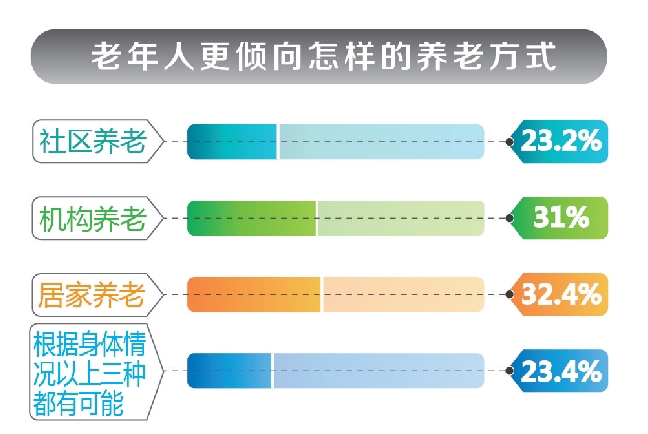 老年人更倾向怎样的养老方式

社区养老 23.2%

机构养老 31%

居家养老 32.4%

根据身体情况以上三种都有可能 23.4%